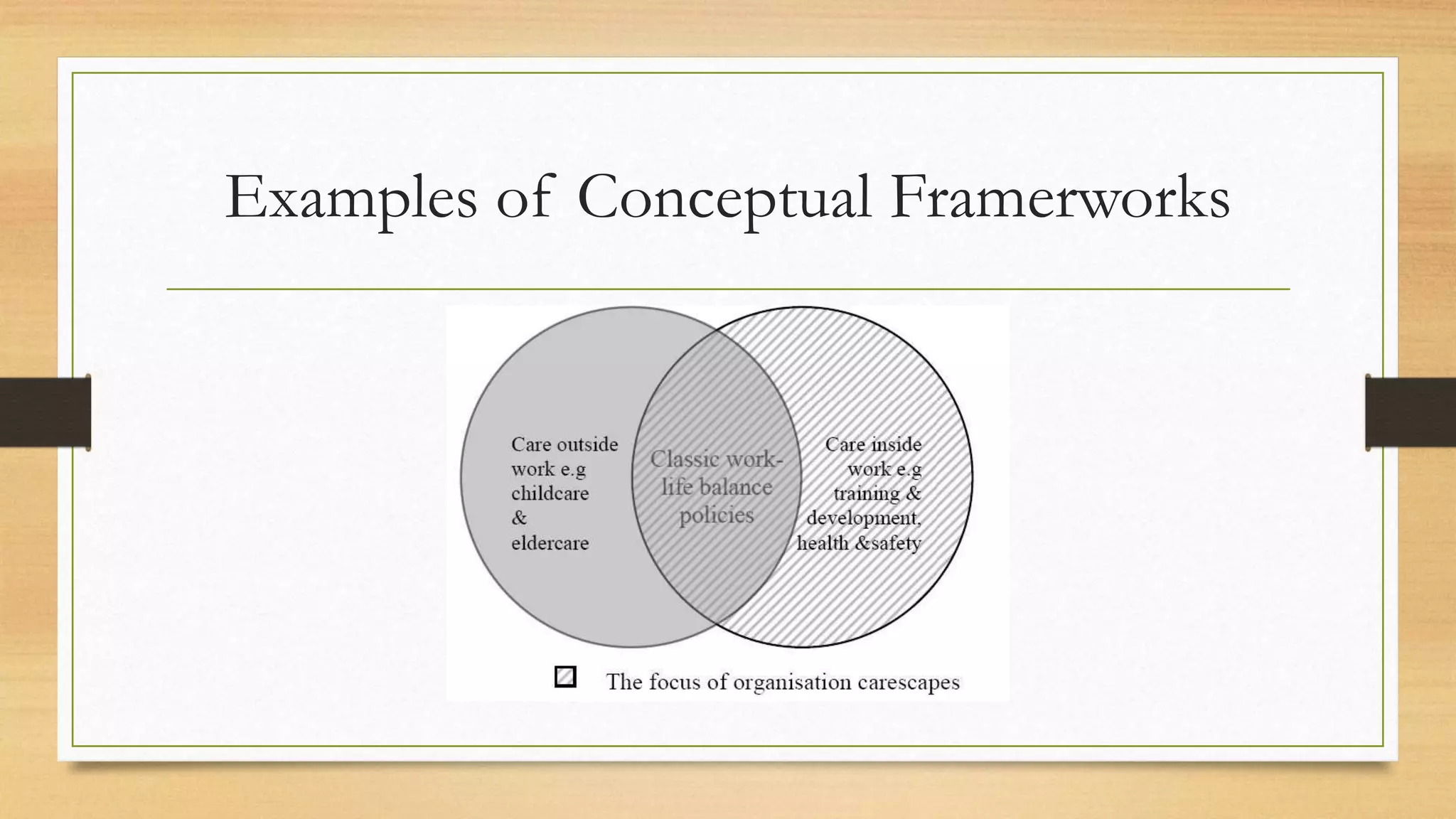 Examples of Conceptual Framerworks

Care outside work e.g childcare & eldercare

Classic work-life balance policies

Care inside work e.g training & development, health &safety

The focus of organisation carescapes